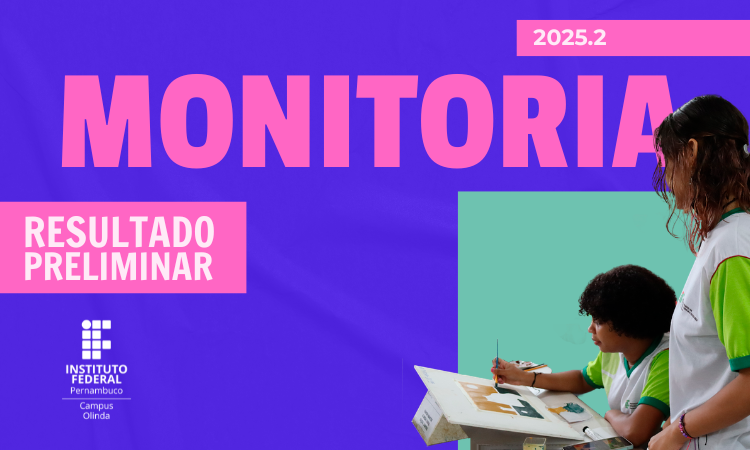 2025.2

MONITORIA

RESULTADO PRELIMINAR

INSTITUTO FEDERAL
Pernambuco
Campus
Olinda